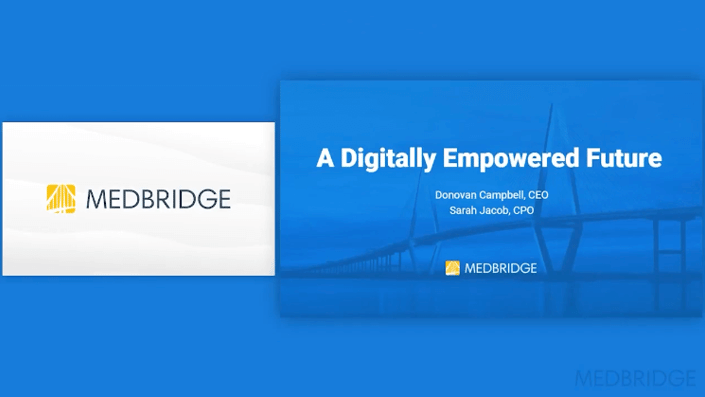 MEDBRIDGE

A Digitally Empowered Future

Donovan Campbell, CEO
Sarah Jacob, CPO

MEDBRIDGE

MEDBRIDGE